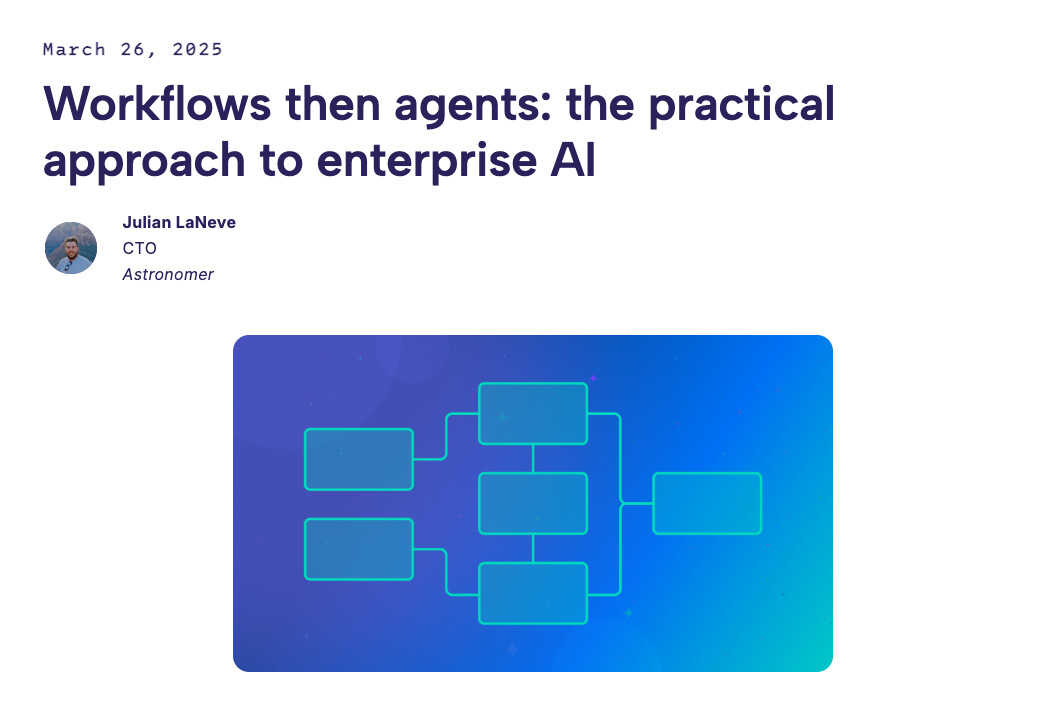 March 26, 2025

Workflows then agents: the practical approach to enterprise AI

Julian LaNeve
CTO
Astronomer